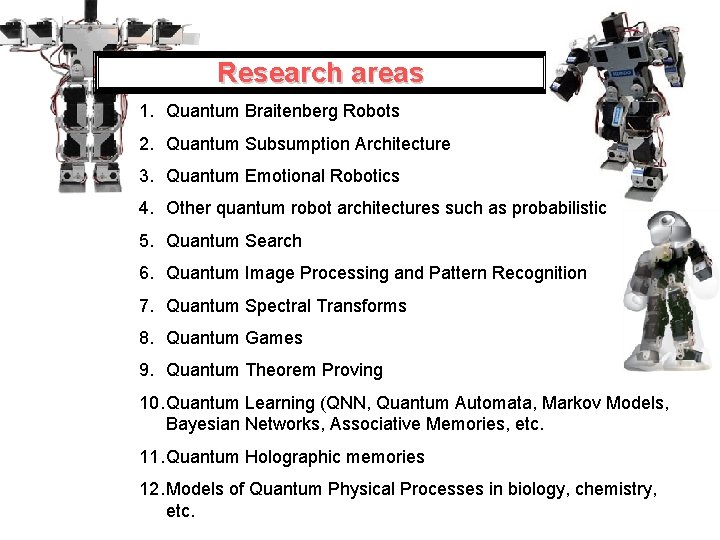 Research areas

1. Quantum Braitenberg Robots
2. Quantum Subsumption Architecture
3. Quantum Emotional Robotics
4. Other quantum robot architectures such as probabilistic
5. Quantum Search
6. Quantum Image Processing and Pattern Recognition
7. Quantum Spectral Transforms
8. Quantum Games
9. Quantum Theorem Proving
10. Quantum Learning (QNN, Quantum Automata, Markov Models, Bayesian Networks, Associative Memories, etc.
11. Quantum Holographic memories
12. Models of Quantum Physical Processes in biology, chemistry, etc.